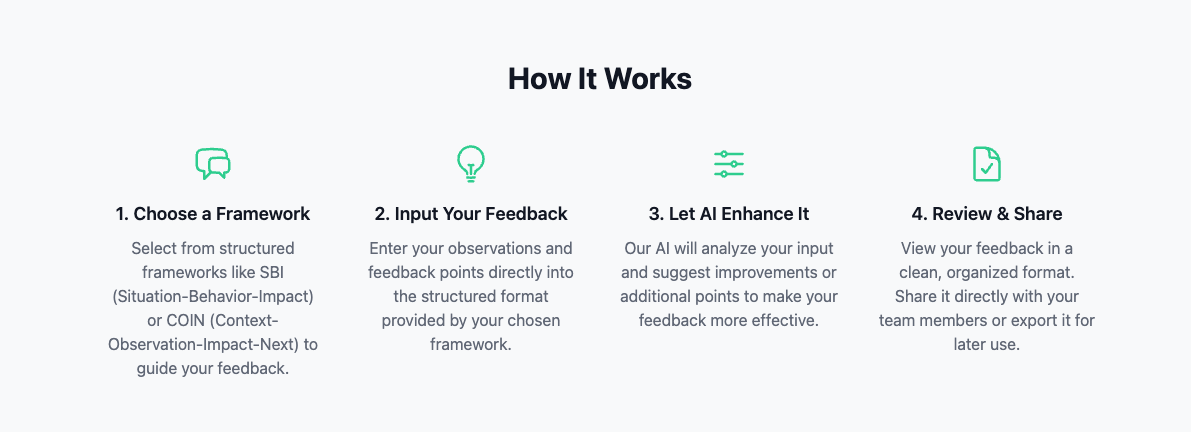 How It Works

1. Choose a Framework

Select from structured frameworks like SBI (Situation-Behavior-Impact) or COIN (Context-Observation-Impact-Next) to guide your feedback.

2. Input Your Feedback

Enter your observations and feedback points directly into the structured format provided by your chosen framework.

3. Let AI Enhance It

Our AI will analyze your input and suggest improvements or additional points to make your feedback more effective.

4. Review & Share

View your feedback in a clean, organized format. Share it directly with your team members or export it for later use.